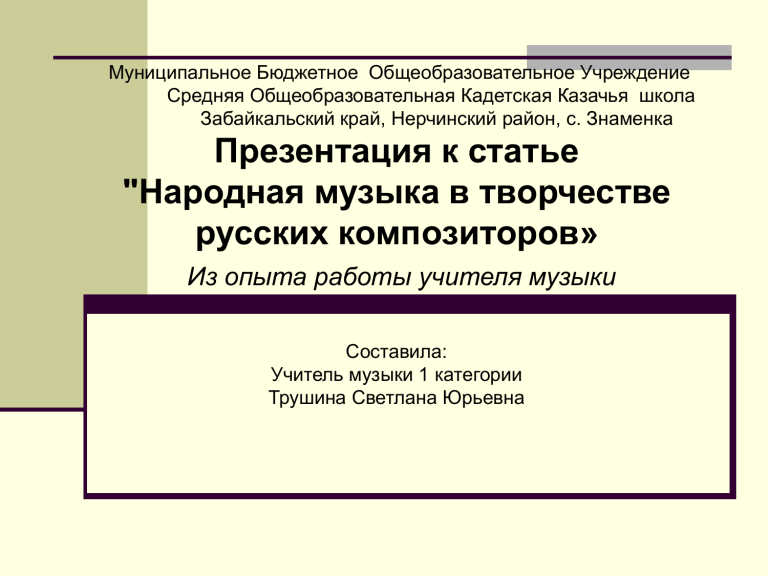 Муниципальное Бюджетное Общеобразовательное Учреждение
Средняя Общеобразовательная Кадетская Казачья школа
Забайкальский край, Нерчинский район, с. Знаменка

Презентация к статье
"Народная музыка в творчестве русских композиторов»

Из опыта работы учителя музыки

Составила:
Учитель музыки 1 категории
Трушина Светлана Юрьевна